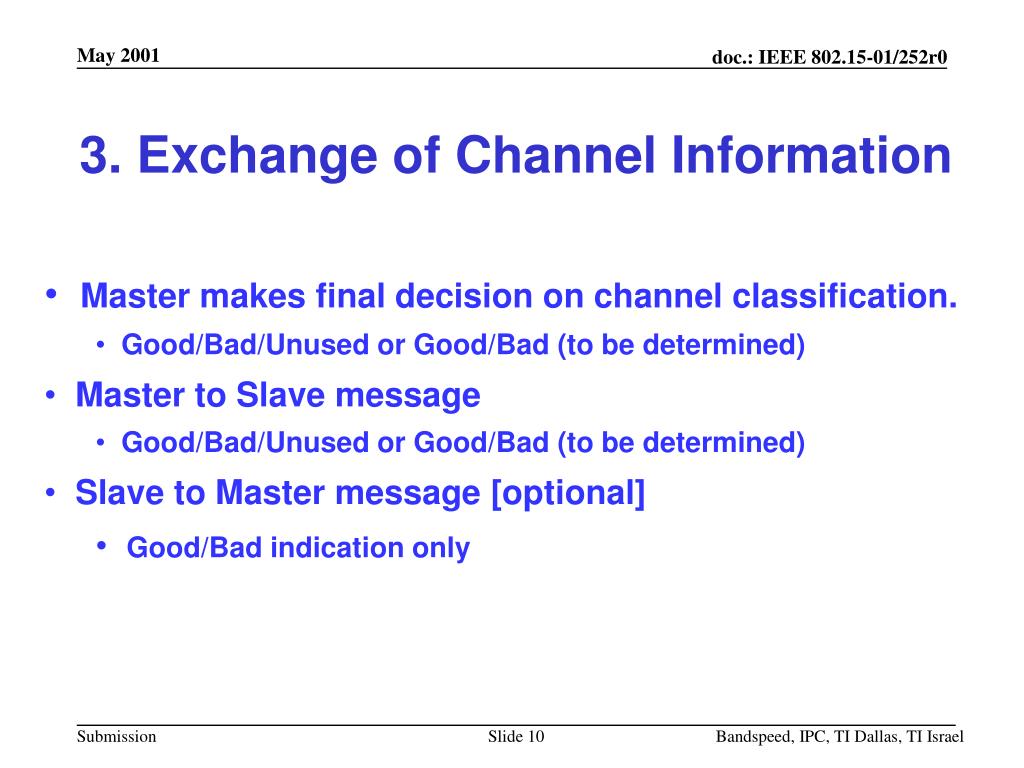 May 2001

doc.: IEEE 802.15-01/252r0

3. Exchange of Channel Information

• Master makes final decision on channel classification.
  • Good/Bad/Unused or Good/Bad (to be determined)
• Master to Slave message
  • Good/Bad/Unused or Good/Bad (to be determined)
• Slave to Master message [optional]
  • Good/Bad indication only

Submission

Slide 10

Bandspeed, IPC, TI Dallas, TI Israel